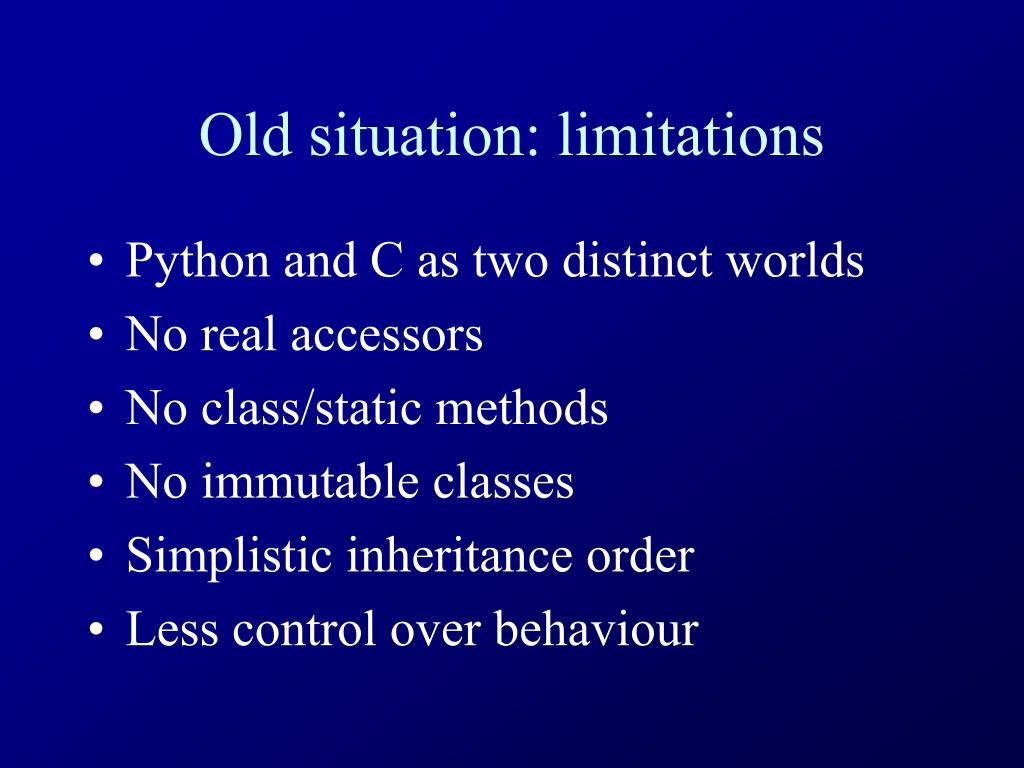 Old situation: limitations

• Python and C as two distinct worlds
• No real accessors
• No class/static methods
• No immutable classes
• Simplistic inheritance order
• Less control over behaviour